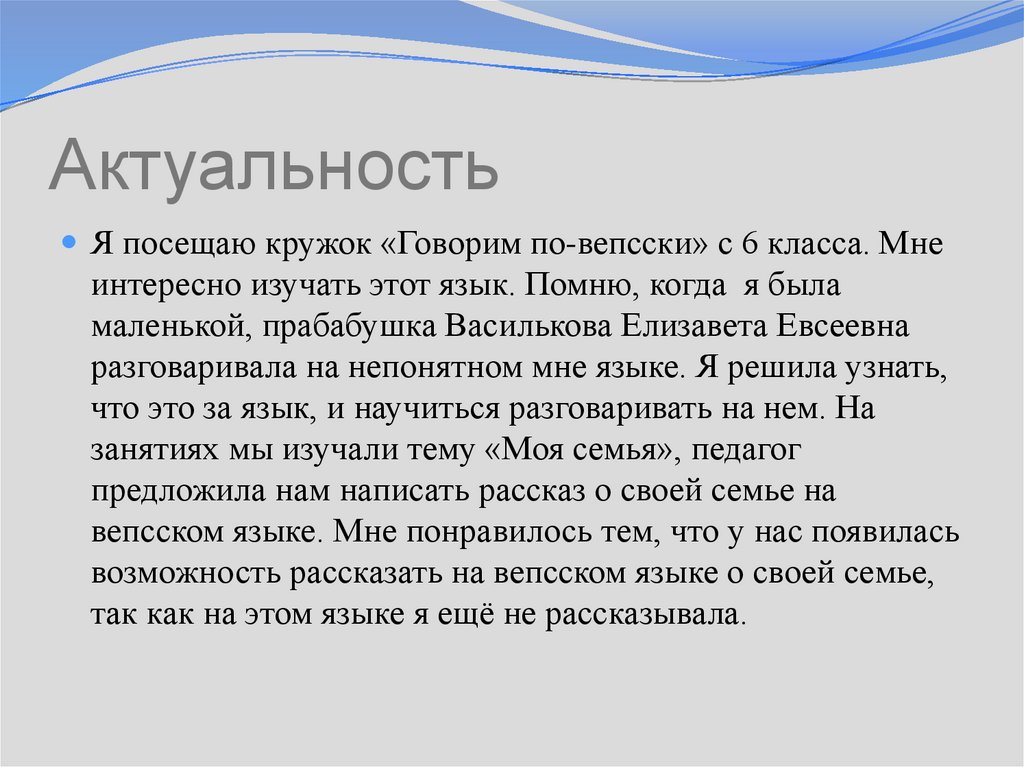 Актуальность

Я посещаю кружок «Говорим по-вепсски» с 6 класса. Мне интересно изучать этот язык. Помню, когда  я была маленькой, прабабушка Василькова Елизавета Евсеевна разговаривала на непонятном мне языке. Я решила узнать, что это за язык, и научиться разговаривать на нем. На занятиях мы изучали тему «Моя семья», педагог предложила нам написать рассказ о своей семье на вепсском языке. Мне понравилось тем, что у нас появилась возможность рассказать на вепсском языке о своей семье, так как на этом языке я ещё не рассказывала.